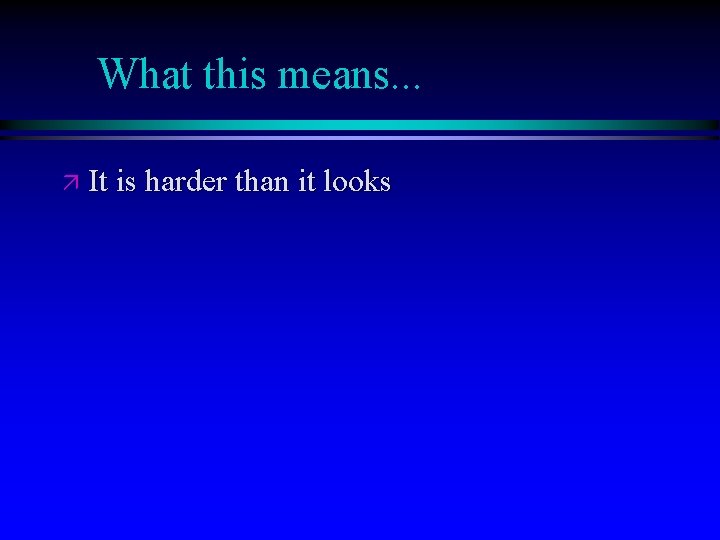 What this means...

↗ It is harder than it looks